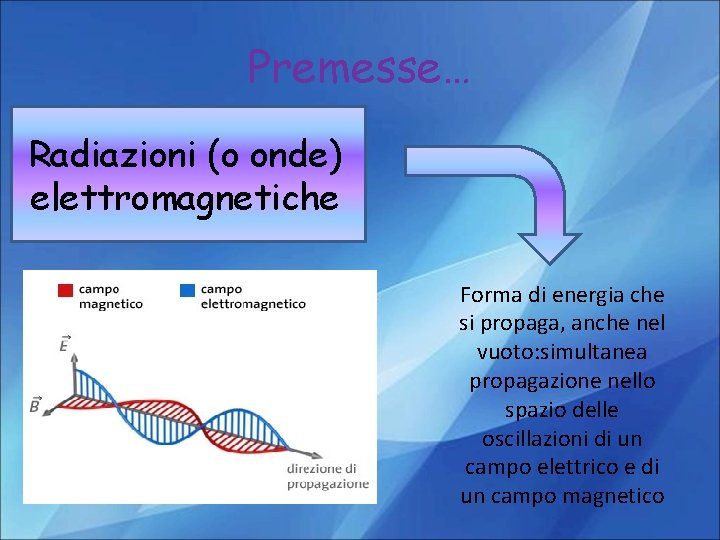 Premesse…

Radiazioni (o onde) elettromagnetiche

campo magnetico

campo elettromagnetico

$\vec{E}$

$\vec{B}$

direzione di propagazione

Forma di energia che si propaga, anche nel vuoto:simultanea propagazione nello spazio delle oscillazioni di un campo elettrico e di un campo magnetico